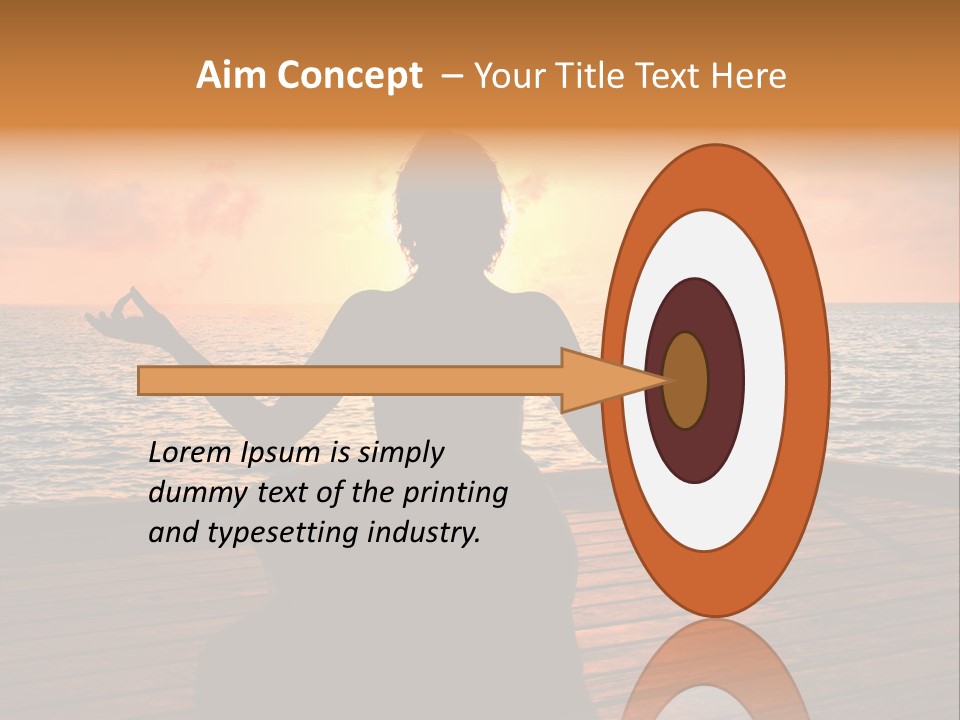 Aim Concept – Your Title Text Here

Lorem Ipsum is simply dummy text of the printing and typesetting industry.